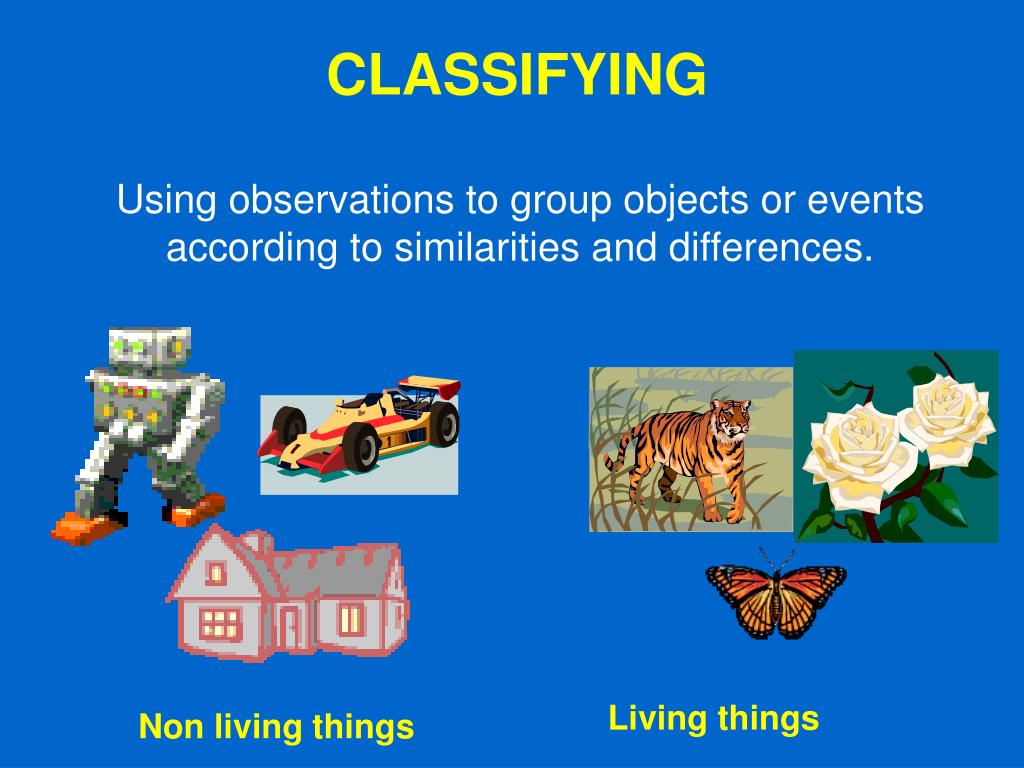 CLASSIFYING

Using observations to group objects or events according to similarities and differences.

Non living things

Living things